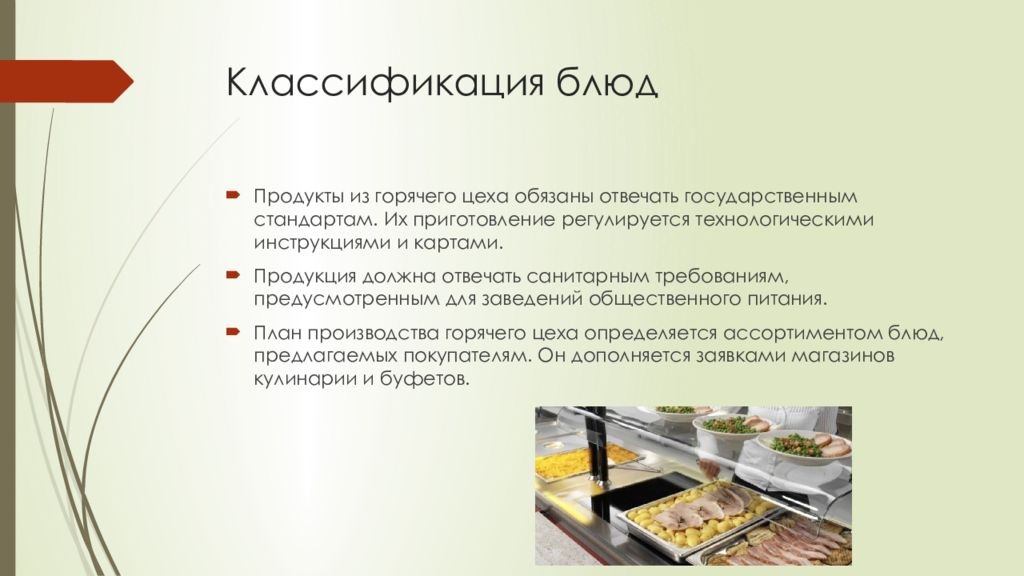 Классификация блюд

Продукты из горячего цеха обязаны отвечать государственным стандартам. Их приготовление регулируется технологическими инструкциями и картами.

Продукция должна отвечать санитарным требованиям, предусмотренным для заведений общественного питания.

План производства горячего цеха определяется ассортиментом блюд, предлагаемых покупателям. Он дополняется заявками магазинов кулинарии и буфетов.